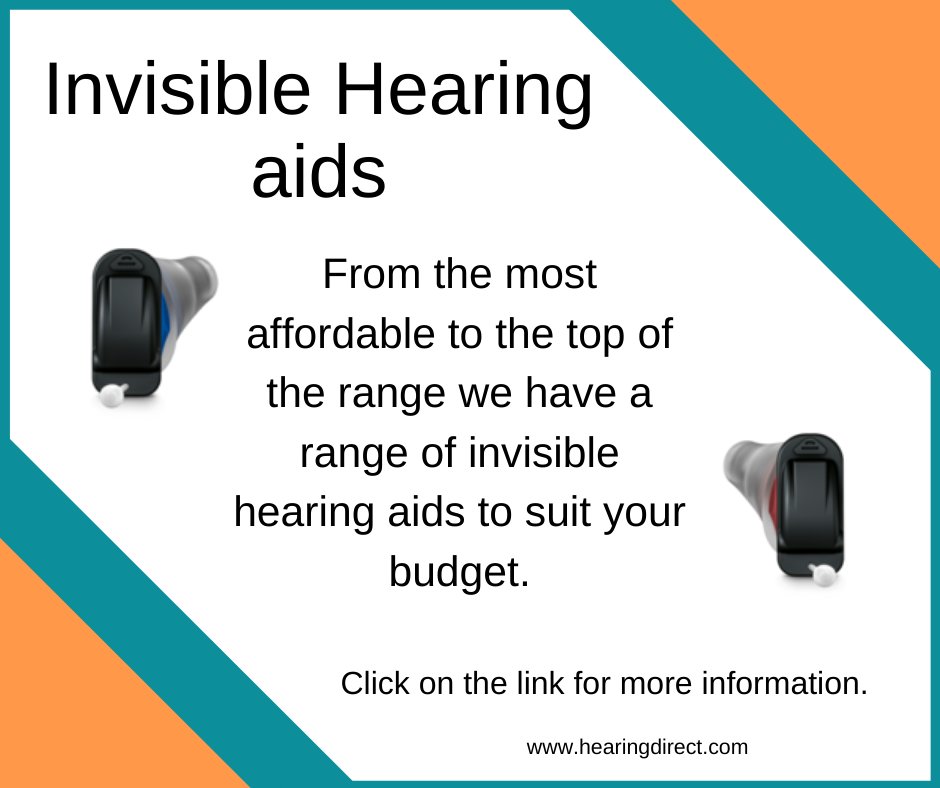 Invisible Hearing aids

From the most affordable to the top of the range we have a range of invisible hearing aids to suit your budget.

Click on the link for more information.

www.hearingdirect.com